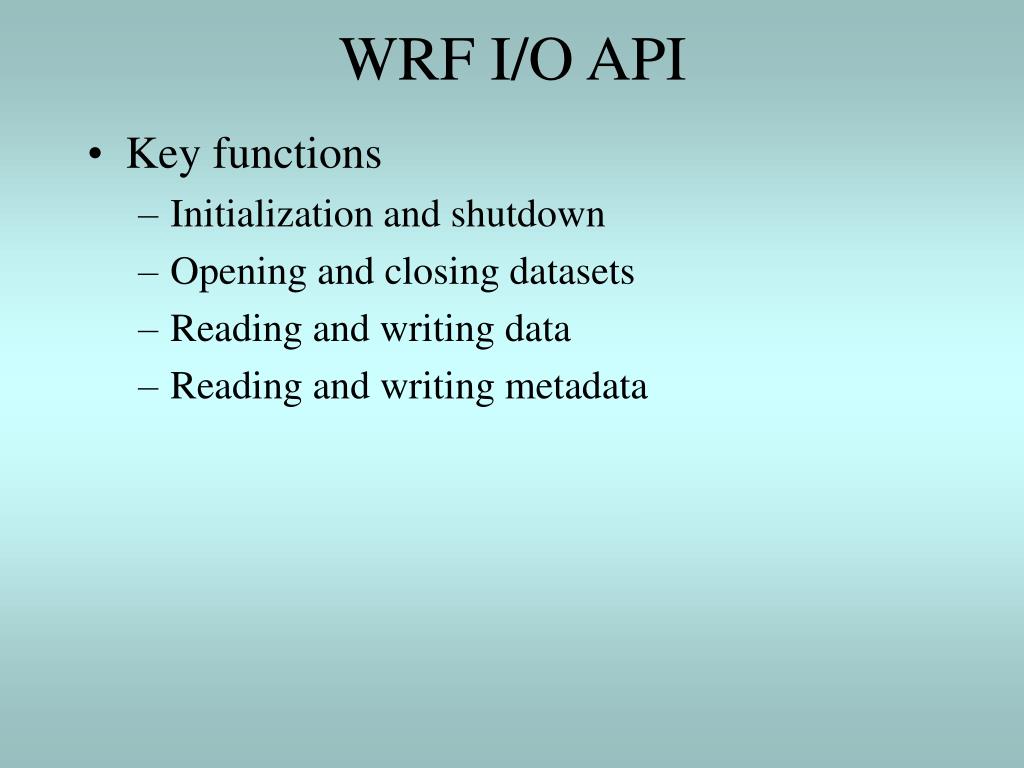 WRF I/O API

• Key functions
– Initialization and shutdown
– Opening and closing datasets
– Reading and writing data
– Reading and writing metadata